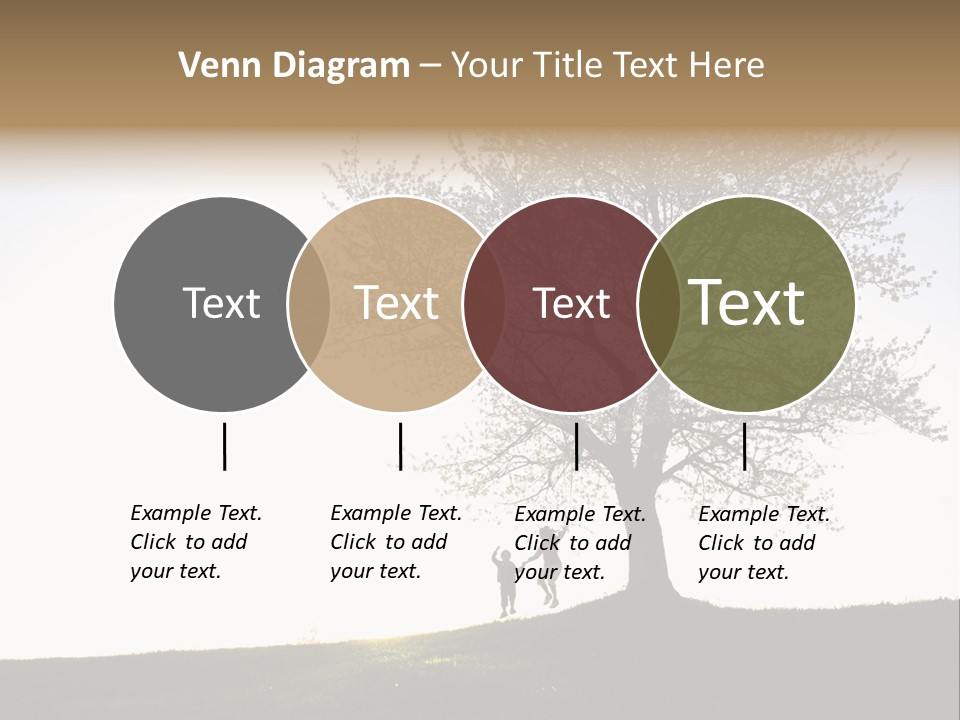 Venn Diagram – Your Title Text Here

Text

Text

Text

Text

Example Text. Click to add your text.

Example Text. Click to add your text.

Example Text. Click to add your text.

Example Text. Click to add your text.